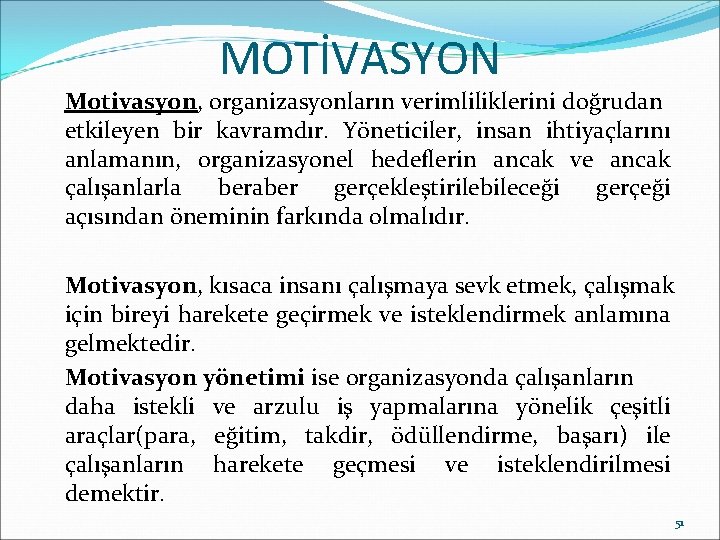 MOTİVASYON

Motivasyon, organizasyonların verimliliklerini doğrudan etkileyen bir kavramdır. Yöneticiler, insan ihtiyaçlarını anlamanın, organizasyonel hedeflerin ancak ve ancak çalışanlarla beraber gerçekleştirilebileceği gerçeği açısından öneminin farkında olmalıdır.

Motivasyon, kısaca insanı çalışmaya sevk etmek, çalışmak için bireyi harekete geçirmek ve isteklendirmek anlamına gelmektedir.

Motivasyon yönetimi ise organizasyonda çalışanların daha istekli ve arzulu iş yapmalarına yönelik çeşitli araçlar(para, eğitim, takdir, ödüllendirme, başarı) ile çalışanların harekete geçmesi ve isteklendirilmesi demektir.

51